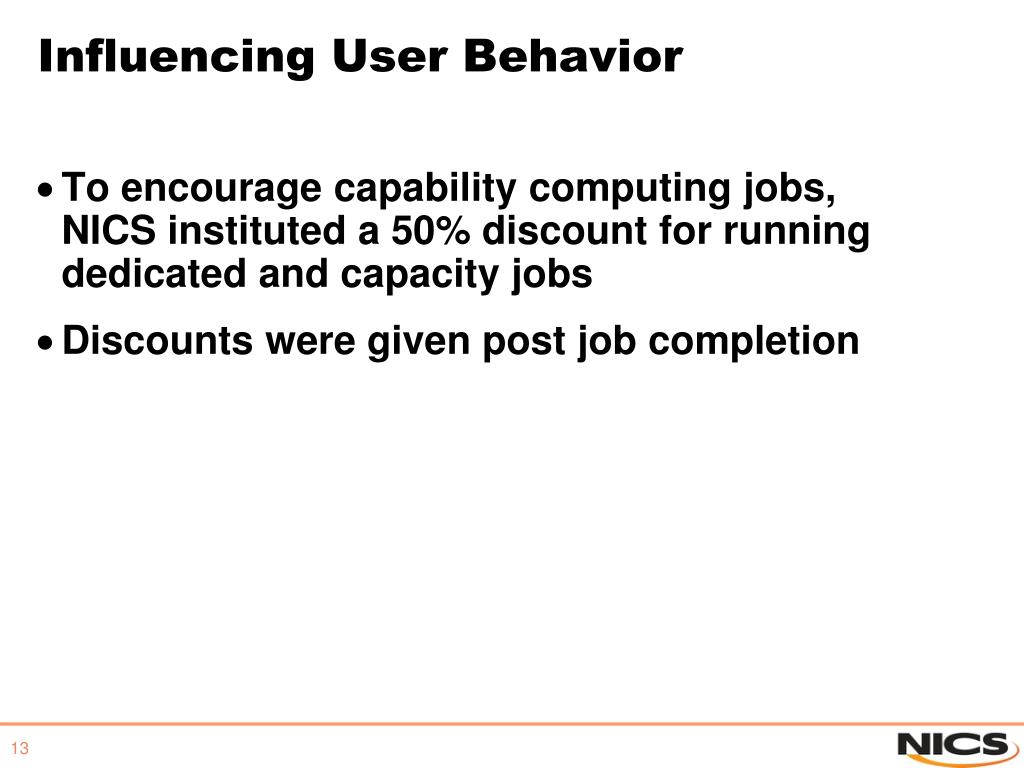 Influencing User Behavior

• To encourage capability computing jobs, NICS instituted a 50% discount for running dedicated and capacity jobs

• Discounts were given post job completion

13

NICS